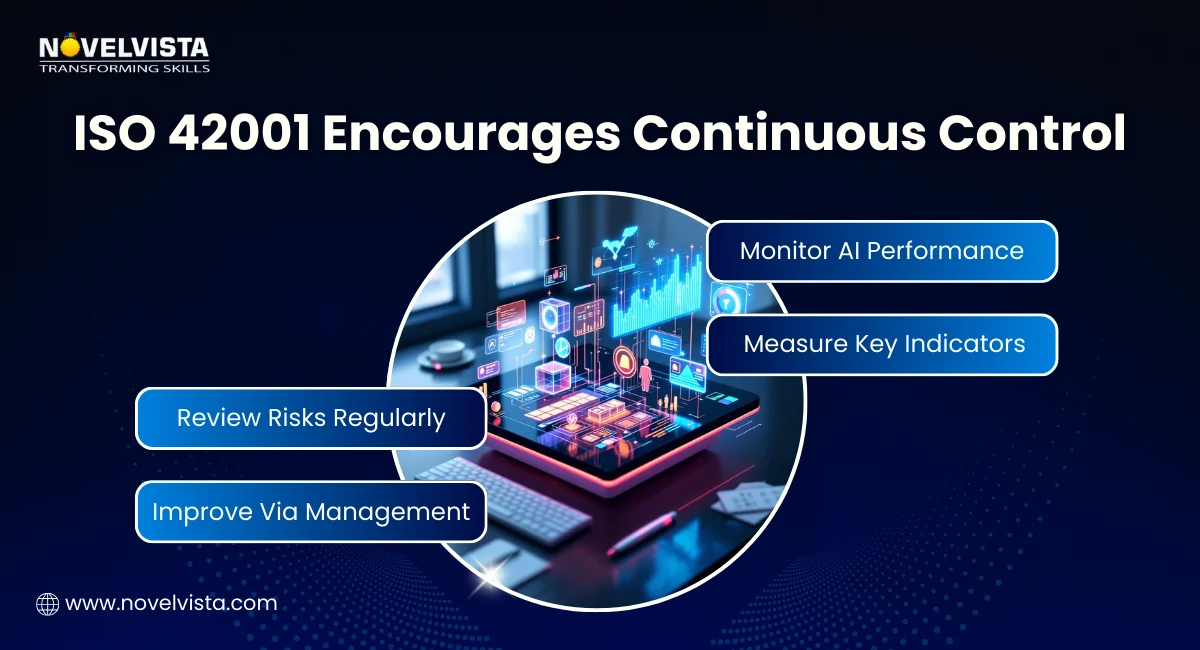 NOVELVISTA
TRANSFORMING SKILLS

ISO 42001 Encourages Continuous Control

Monitor AI Performance

Measure Key Indicators

Review Risks Regularly

Improve Via Management

www.novelvista.com